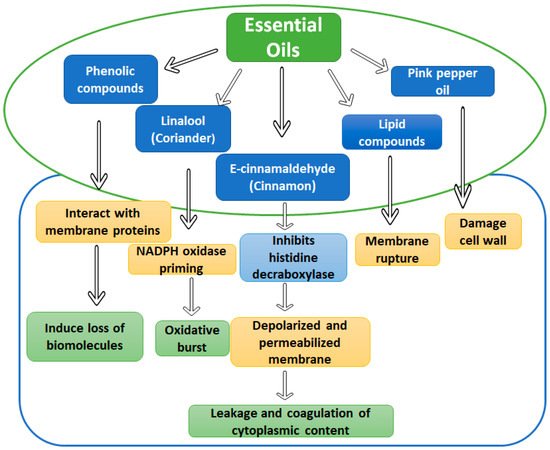 Essential Oils

Phenolic compounds

Linalool (Coriander)

E-cinnamaldehyde (Cinnamon)

Lipid compounds

Pink pepper oil

Interact with membrane proteins

NADPH oxidase priming

Inhibits histidine decraboxylase

Membrane rupture

Damage cell wall

Induce loss of biomolecules

Oxidative burst

Depolarized and permeabilized membrane

Leakage and coagulation of cytoplasmic content